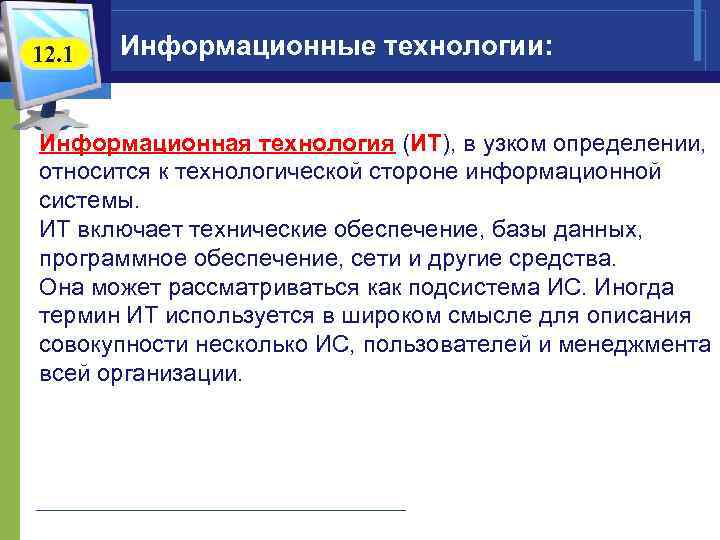 12.1

Информационные технологии:

Информационная технология (ИТ), в узком определении, относится к технологической стороне информационной системы.
ИТ включает технические обеспечение, базы данных, программное обеспечение, сети и другие средства.
Она может рассматриваться как подсистема ИС. Иногда термин ИТ используется в широком смысле для описания совокупности несколько ИС, пользователей и менеджмента всей организации.